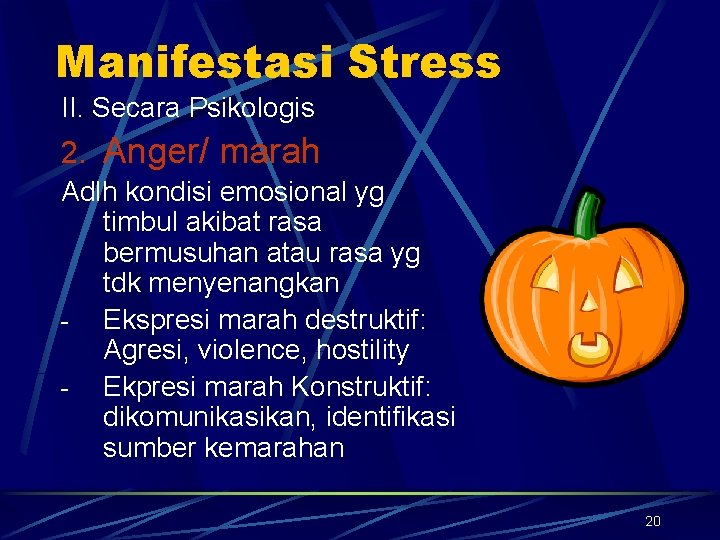 Manifestasi Stress

II. Secara Psikologis

2. Anger/ marah

Adlh kondisi emosional yg timbul akibat rasa bermusuhan atau rasa yg tdk menyenangkan

- Ekspresi marah destruktif: Agresi, violence, hostility

- Ekpresi marah Konstruktif: dikomunikasikan, identifikasi sumber kemarahan

20